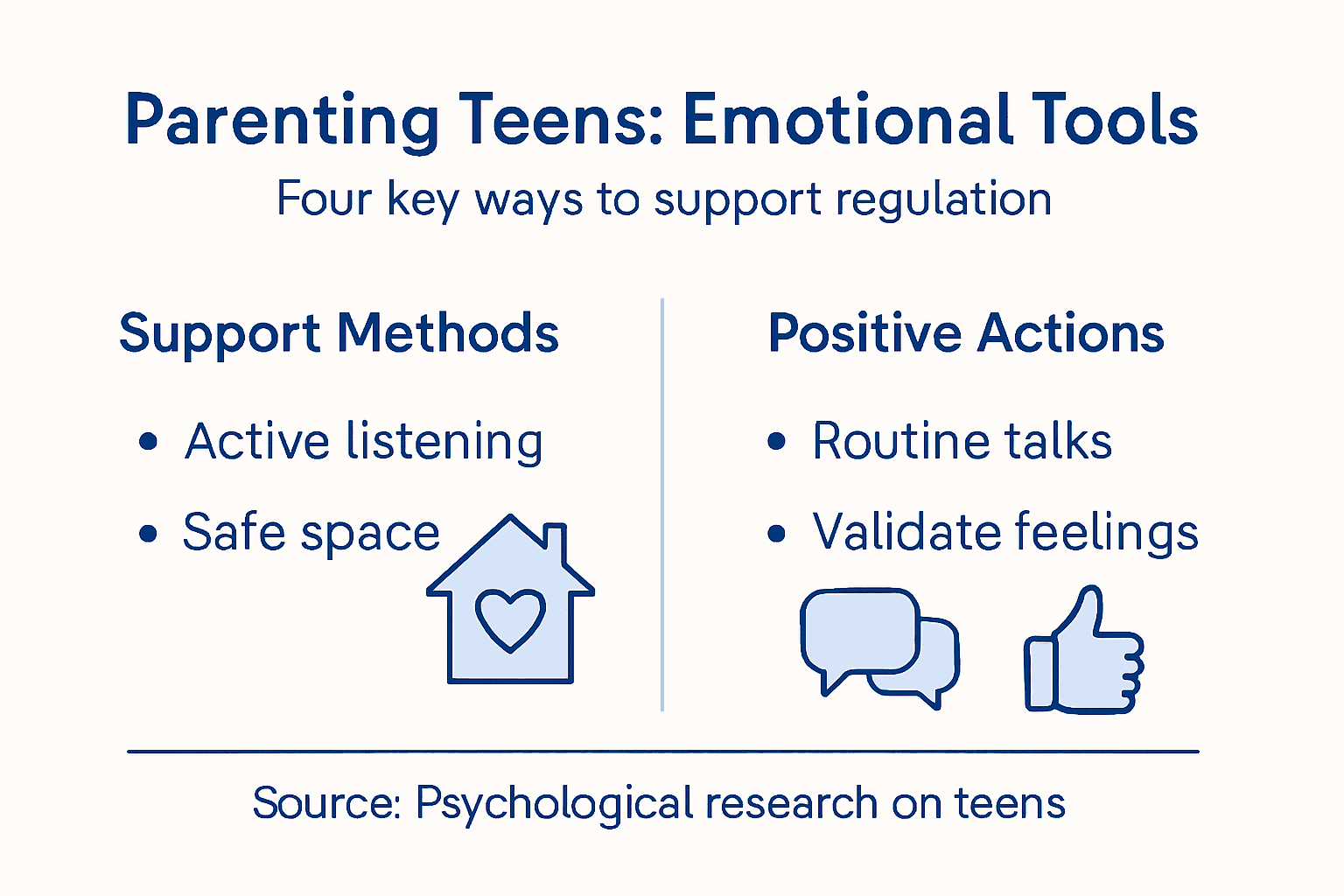 Parenting Teens: Emotional Tools

Four key ways to support regulation

Support Methods

• Active listening
• Safe space

Positive Actions

• Routine talks
• Validate feelings

Source: Psychological research on teens